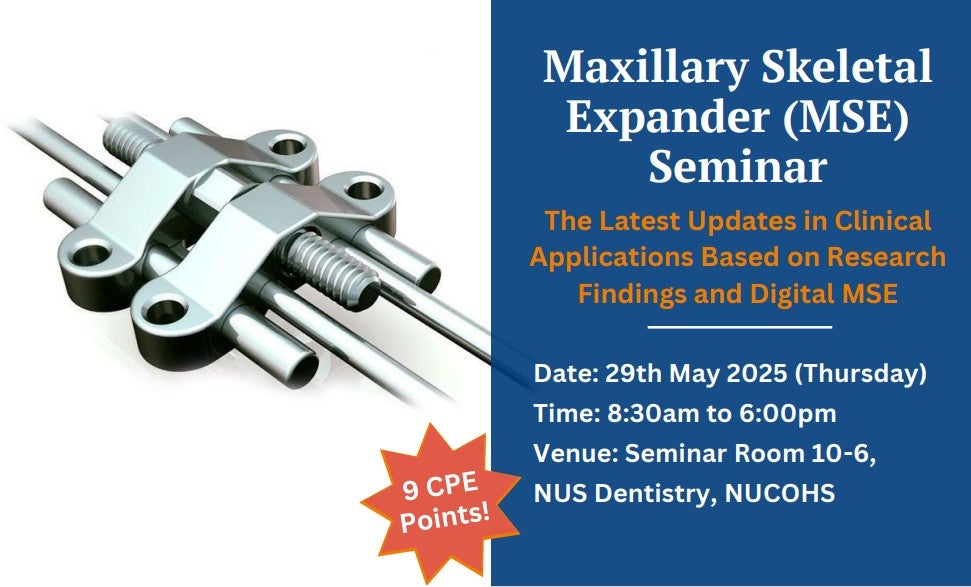 Maxillary Skeletal Expander (MSE) Seminar

The Latest Updates in Clinical Applications Based on Research Findings and Digital MSE

Date: 29th May 2025 (Thursday)
Time: 8:30am to 6:00pm
Venue: Seminar Room 10-6, NUS Dentistry, NUCOHS

9 CPE Points!